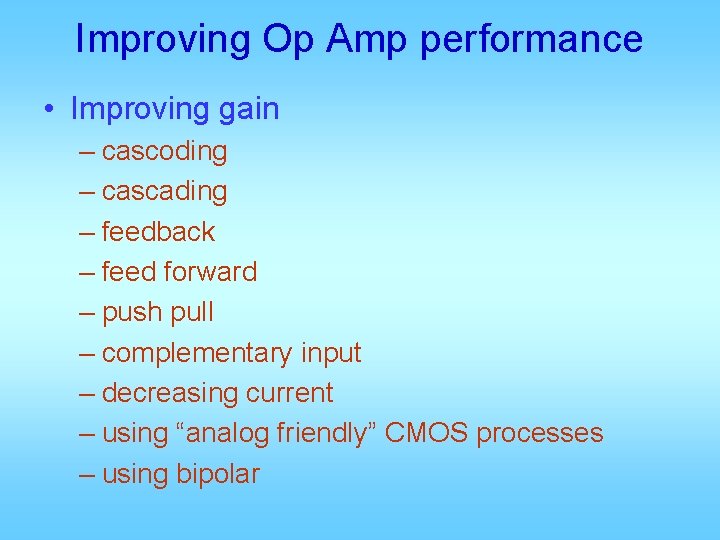 Improving Op Amp performance

• Improving gain
– cascoding
– cascading
– feedback
– feed forward
– push pull
– complementary input
– decreasing current
– using “analog friendly” CMOS processes
– using bipolar